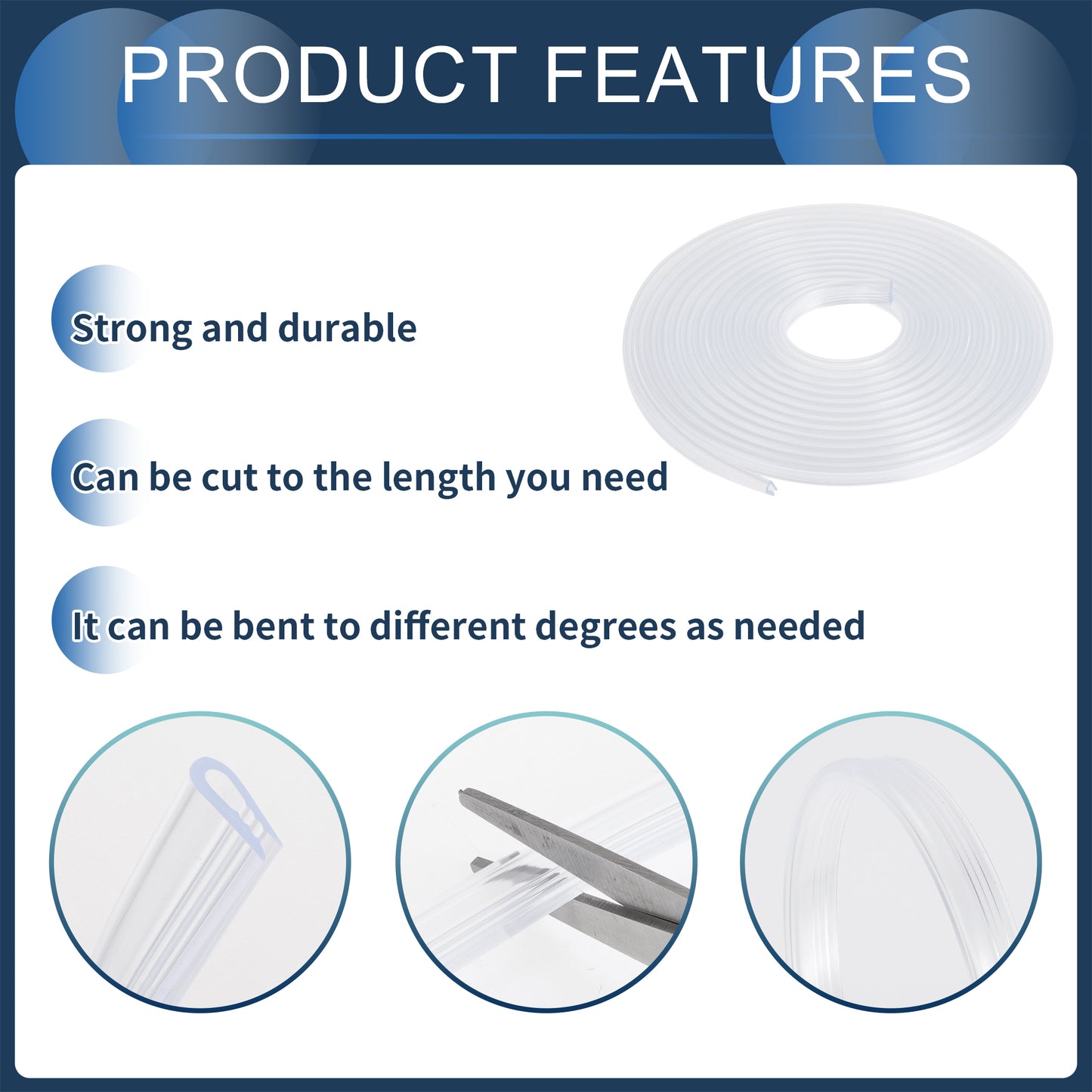 PRODUCT FEATURES

Strong and durable

Can be cut to the length you need

It can be bent to different degrees as needed